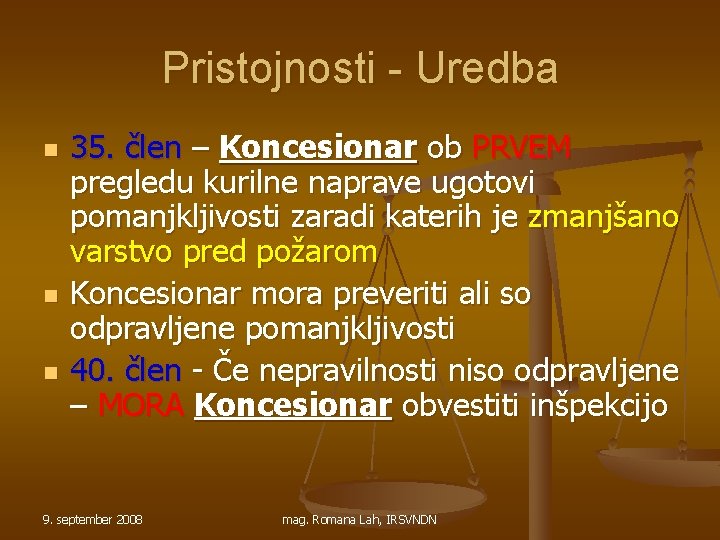 Pristojnosti - Uredba

35. člen – Koncesionar ob PRVEM pregledu kurilne naprave ugotovi pomanjkljivosti zaradi katerih je zmanjšano varstvo pred požarom

Koncesionar mora preveriti ali so odpravljene pomanjkljivosti

40. člen - Če nepravilnosti niso odpravljene – MORA Koncesionar obvestiti inšpekcijo

9. september 2008

mag. Romana Lah, IRSVNDN